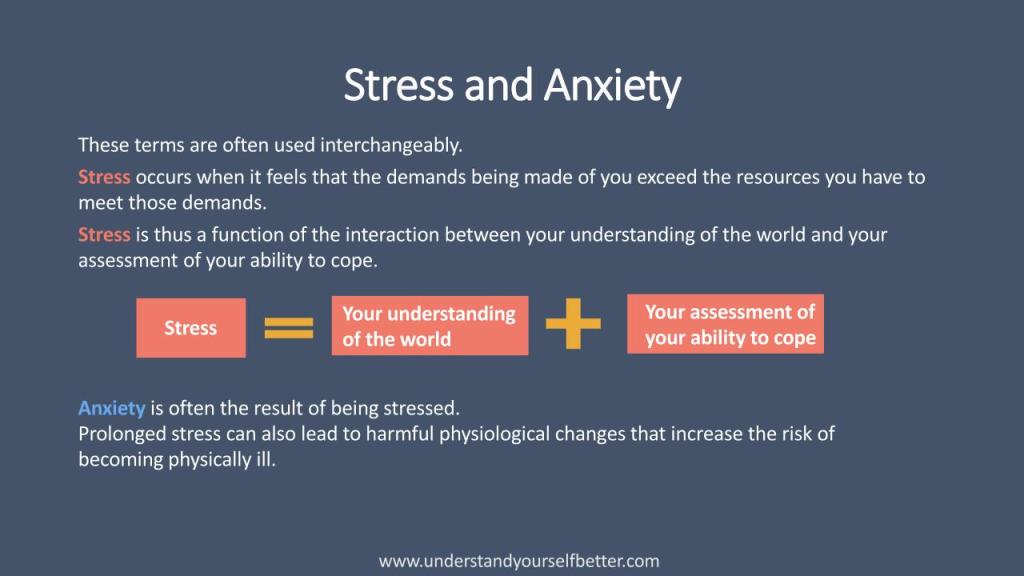 Stress and Anxiety

These terms are often used interchangeably.

Stress occurs when it feels that the demands being made of you exceed the resources you have to meet those demands.

Stress is thus a function of the interaction between your understanding of the world and your assessment of your ability to cope.

Stress = Your understanding of the world + Your assessment of your ability to cope

Anxiety is often the result of being stressed.
Prolonged stress can also lead to harmful physiological changes that increase the risk of becoming physically ill.

www.understandyourselfbetter.com